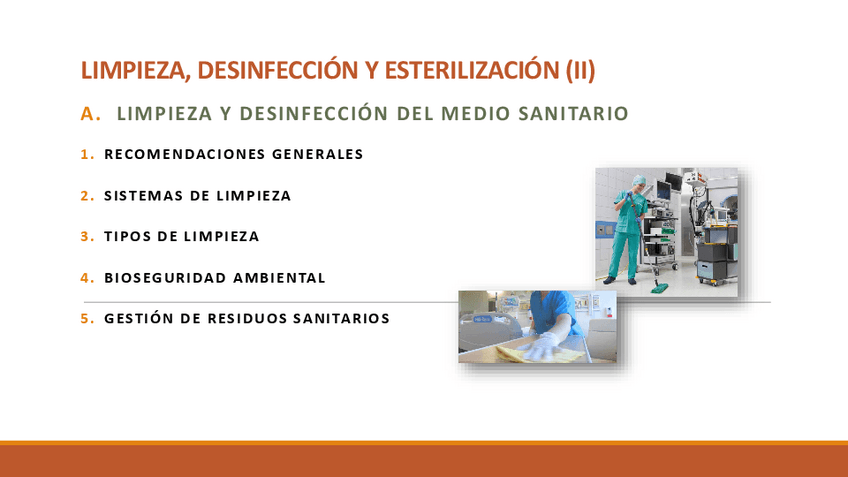 LIMPIEZA, DESINFECCIÓN Y ESTERILIZACIÓN (II)

A. LIMPIEZA Y DESINFECCIÓN DEL MEDIO SANITARIO

1. RECOMENDACIONES GENERALES

2. SISTEMAS DE LIMPIEZA

3. TIPOS DE LIMPIEZA

4. BIOSEGURIDAD AMBIENTAL

5. GESTIÓN DE RESIDUOS SANITARIOS